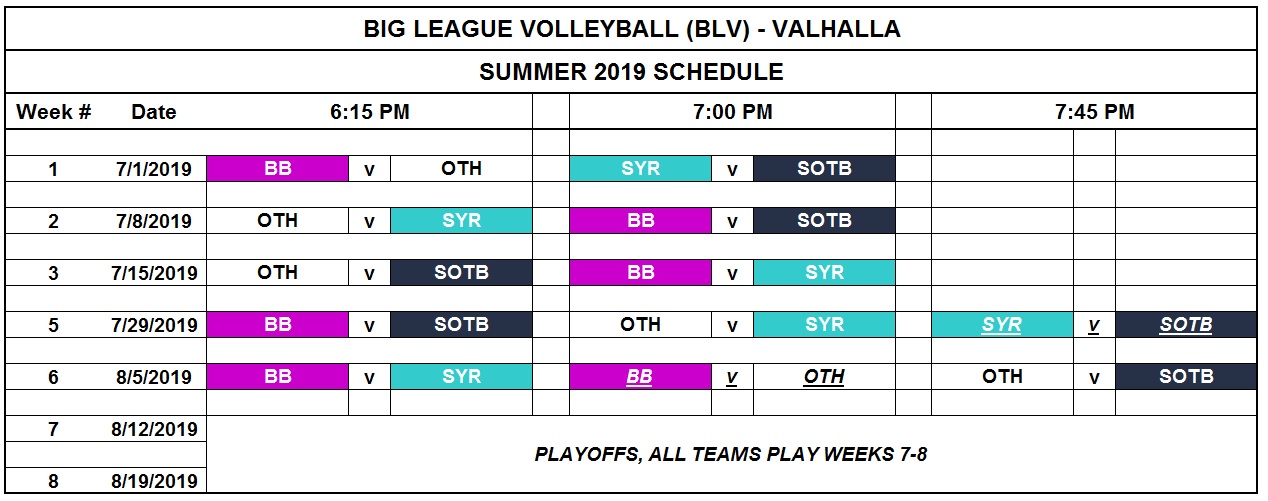 BIG LEAGUE VOLLEYBALL (BLV) - VALHALLA

SUMMER 2019 SCHEDULE

| Week # | Date | 6:15 PM | | | 7:00 PM | | | 7:45 PM | | |
|---|---|---|---|---|---|---|---|---|---|---|
| 1 | 7/1/2019 | BB | v | OTH | SYR | v | SOTB | | | |
| 2 | 7/8/2019 | OTH | v | SYR | BB | v | SOTB | | | |
| 3 | 7/15/2019 | OTH | v | SOTB | BB | v | SYR | | | |
| 5 | 7/29/2019 | BB | v | SOTB | OTH | v | SYR | SYR | v | SOTB |
| 6 | 8/5/2019 | BB | v | SYR | BB | v | OTH | OTH | v | SOTB |
| 7 | 8/12/2019 | PLAYOFFS, ALL TEAMS PLAY WEEKS 7-8 | | | | | | | | |
| 8 | 8/19/2019 | | | | | | | | | |